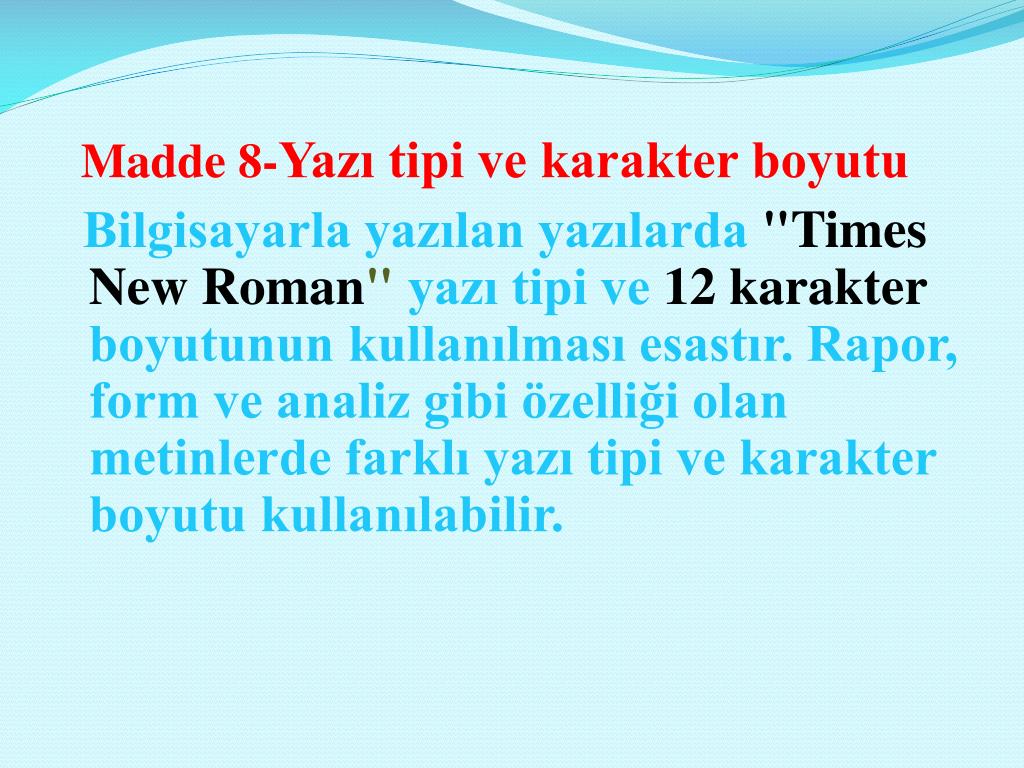 Madde 8-Yazı tipi ve karakter boyutu

Bilgisayarla yazılan yazılarda "Times New Roman" yazı tipi ve 12 karakter boyutunun kullanılması esastır. Rapor, form ve analiz gibi özelliği olan metinlerde farklı yazı tipi ve karakter boyutu kullanılabilir.